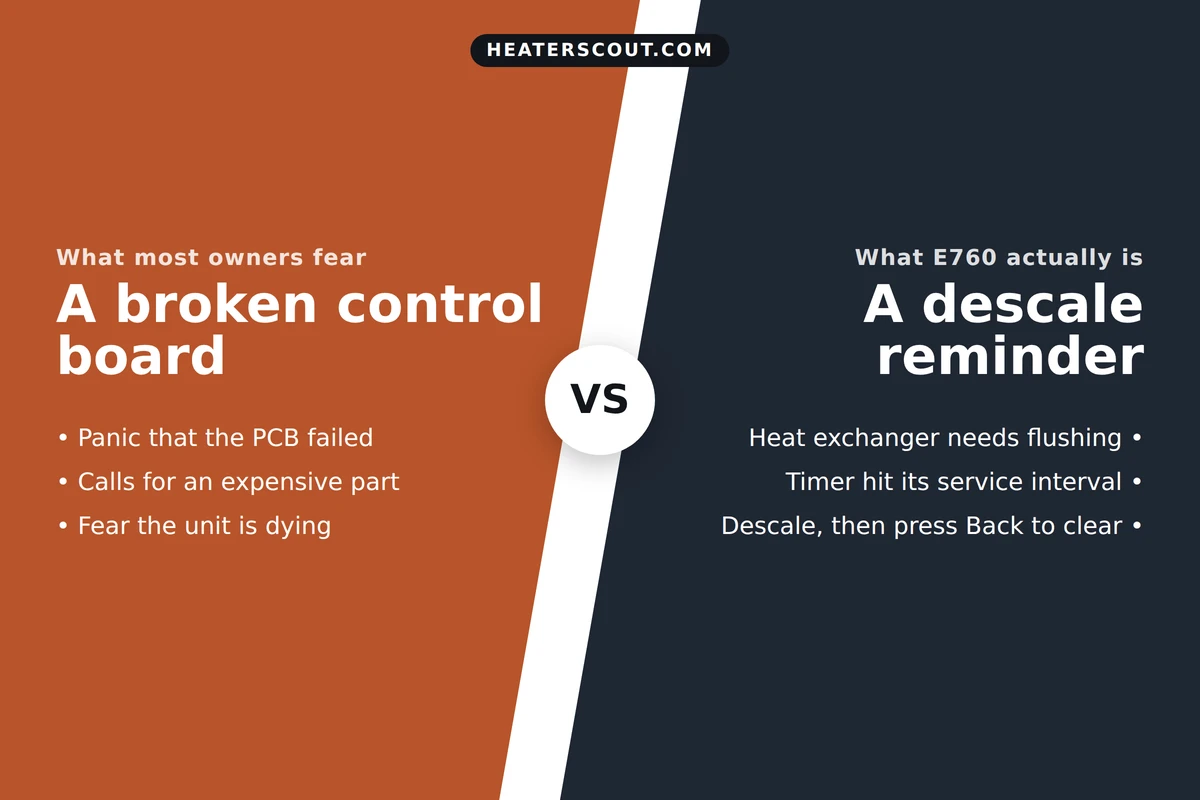 HEATERSCOUT.COM

What most owners fear
A broken control board

• Panic that the PCB failed
• Calls for an expensive part
• Fear the unit is dying

VS

What E760 actually is
A descale reminder

Heat exchanger needs flushing •
Timer hit its service interval •
Descale, then press Back to clear •